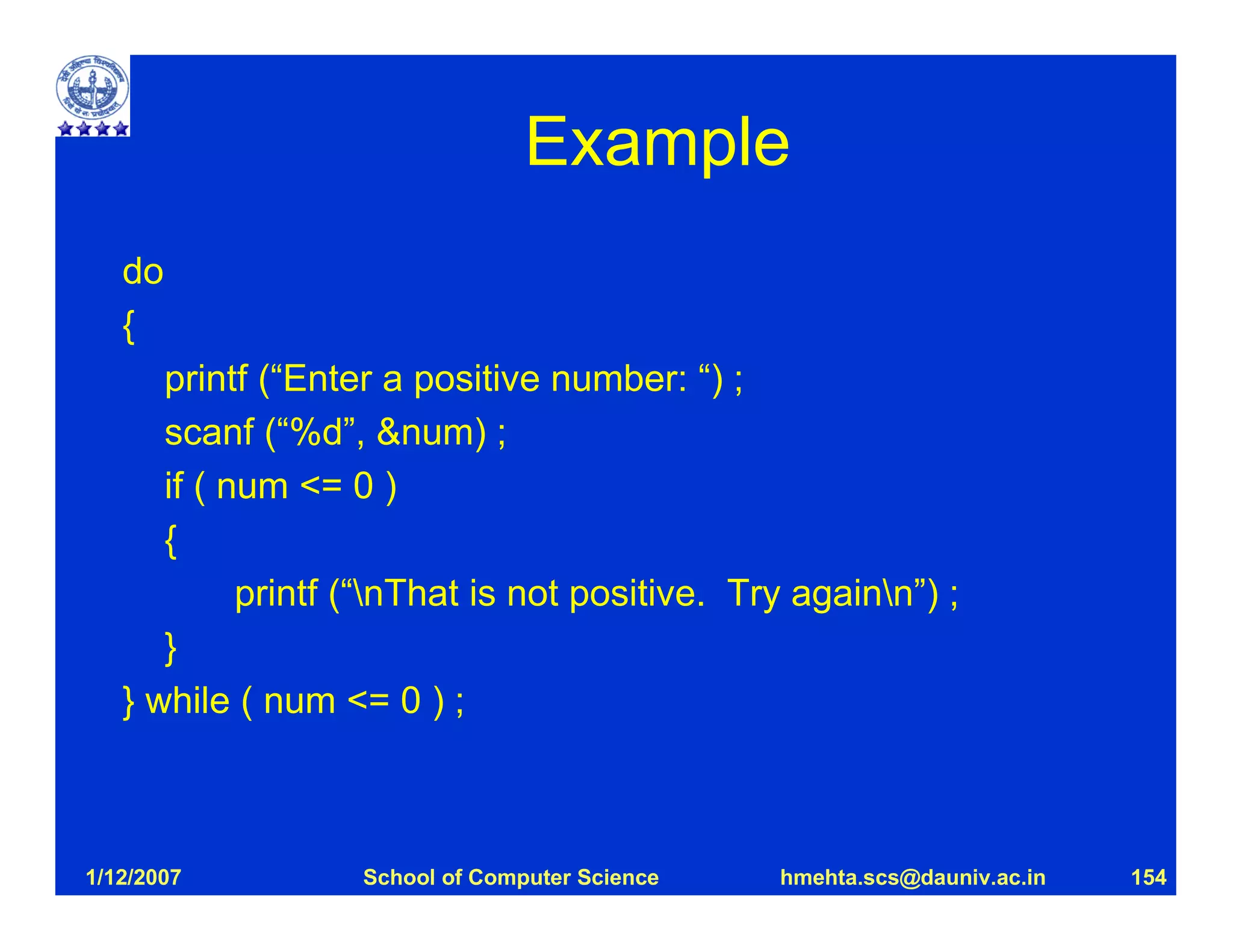 Example

do
{
printf (“Enter a positive number: “) ;
scanf (“%d”, &num) ;
if ( num <= 0 )
{
printf (“\nThat is not positive.  Try again\n”) ;
}
} while ( num <= 0 ) ;

1/12/2007 School of Computer Science hmehta.scs@dauniv.ac.in 154